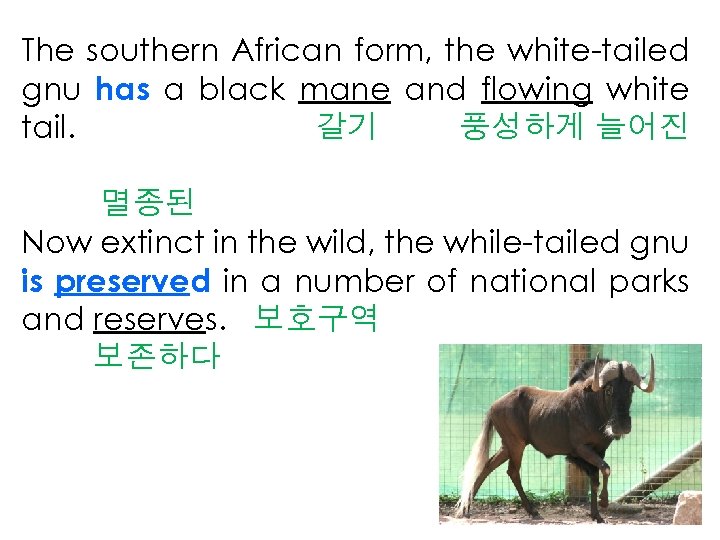 The southern African form, the white-tailed gnu has a black mane and flowing white tail.
갈기 풍성하게 늘어진

멸종된
Now extinct in the wild, the while-tailed gnu is preserved in a number of national parks and reserves. 보호구역
보존하다